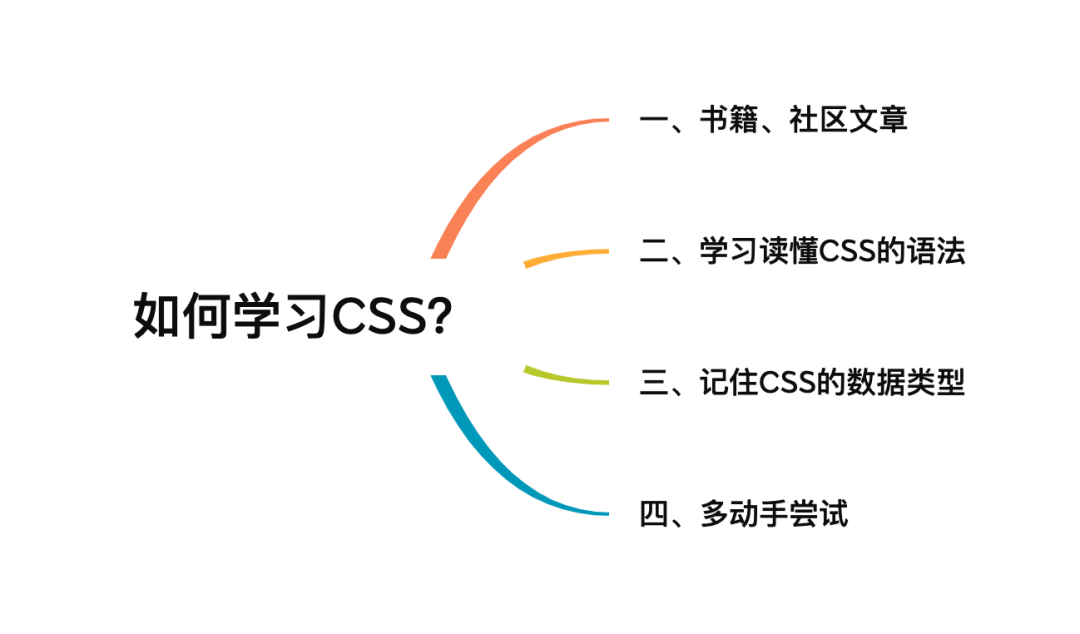 如何学习CSS?

一、书籍、社区文章

二、学习读懂CSS的语法

三、记住CSS的数据类型

四、多动手尝试